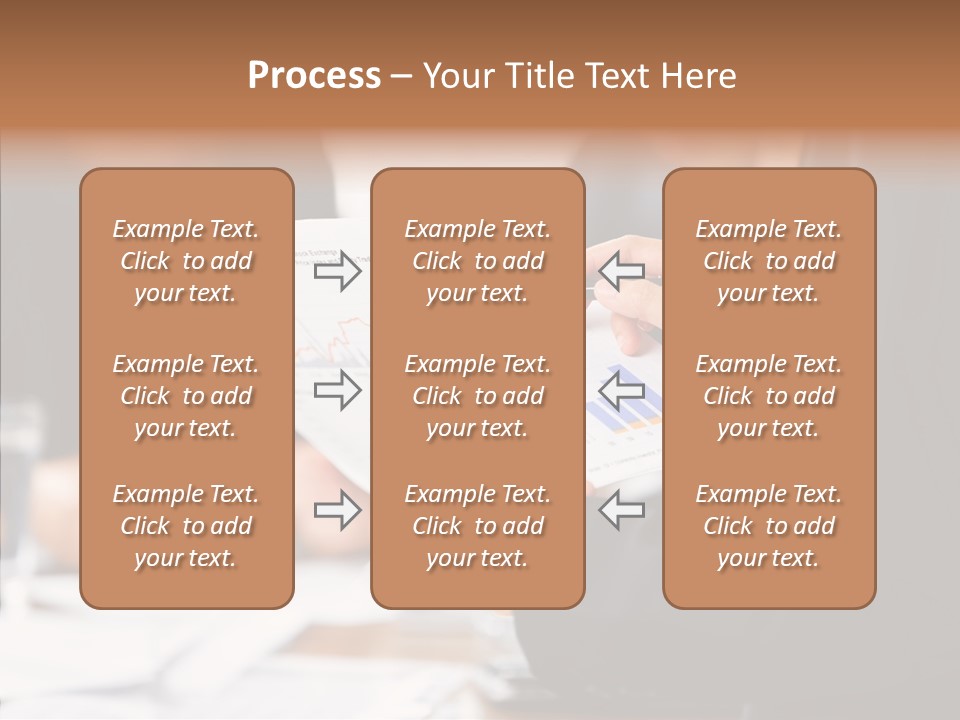 Process – Your Title Text Here

Example Text. Click to add your text.

Example Text. Click to add your text.

Example Text. Click to add your text.

Example Text. Click to add your text.

Example Text. Click to add your text.

Example Text. Click to add your text.

Example Text. Click to add your text.

Example Text. Click to add your text.

Example Text. Click to add your text.